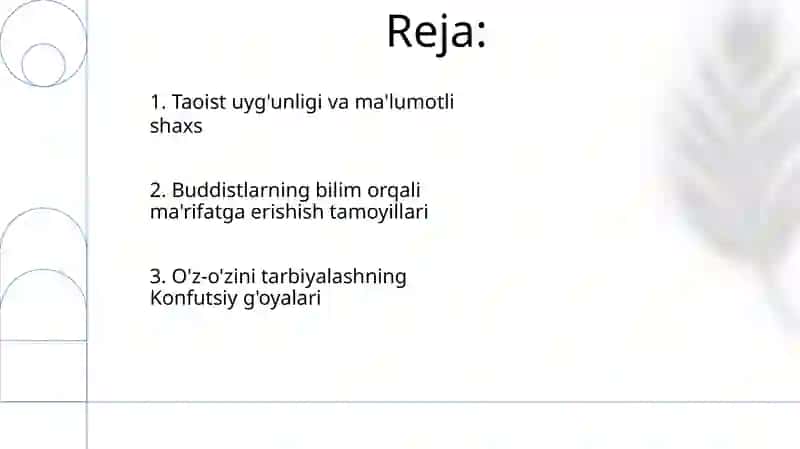 Reja:

1. Taoist uyg'unligi va ma'lumotli shaxs

2. Buddistlarning bilim orqali ma'rifatga erishish tamoyillari

3. O'z-o'zini tarbiyalashning Konfutsiy g'oyalari